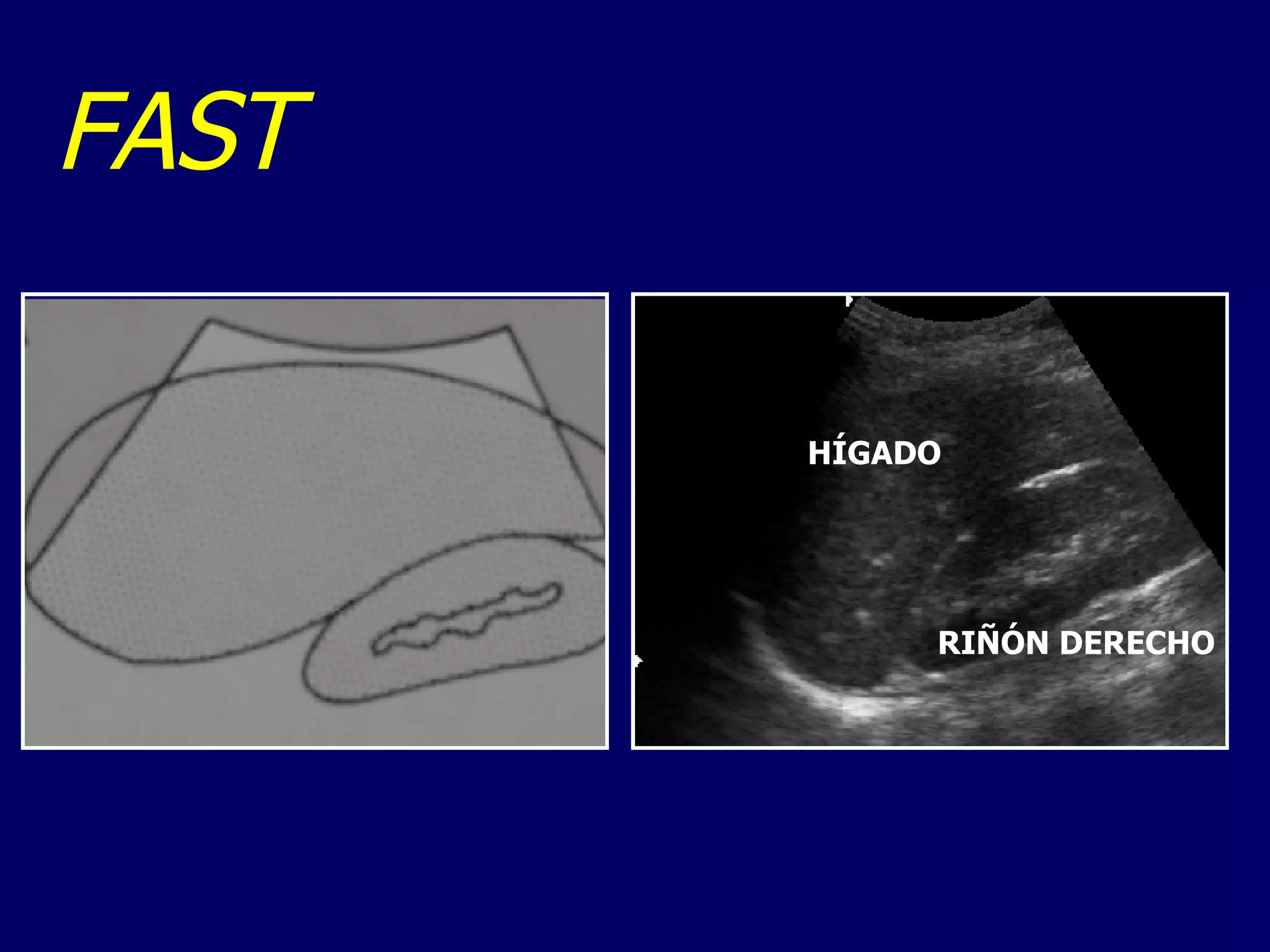 FAST

HÍGADO

RIÑÓN DERECHO